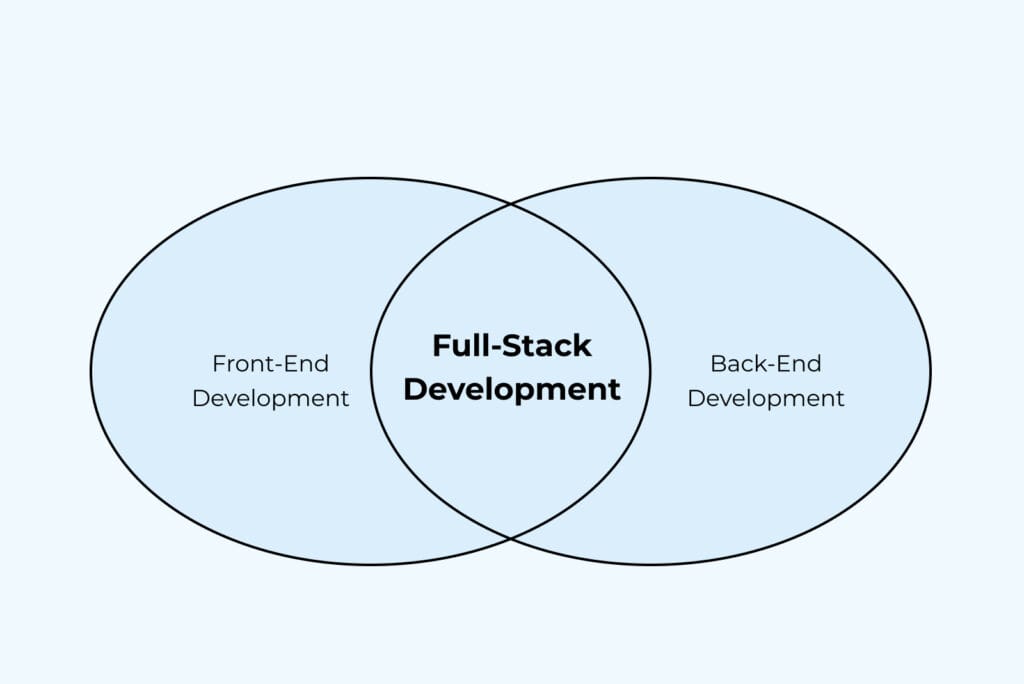 Front-End Development

Full-Stack Development

Back-End Development